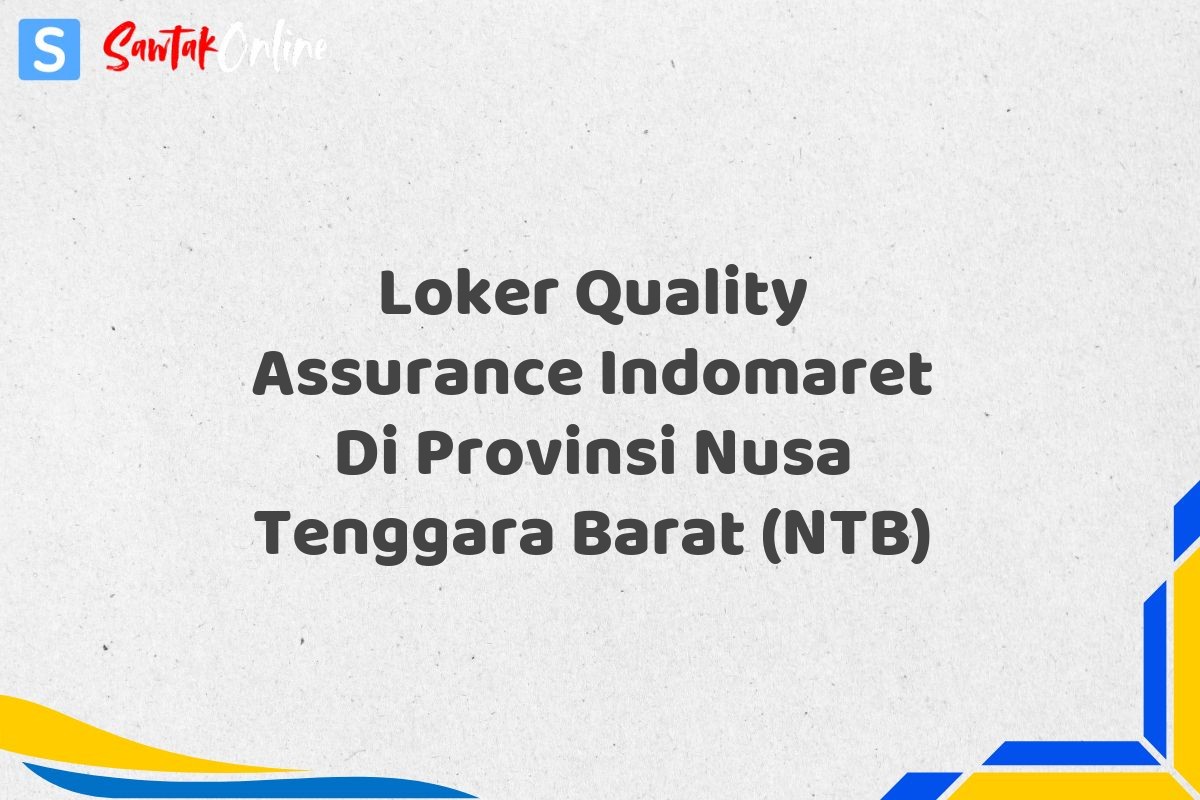 S SantakOnline

Loker Quality Assurance Indomaret Di Provinsi Nusa Tenggara Barat (NTB)